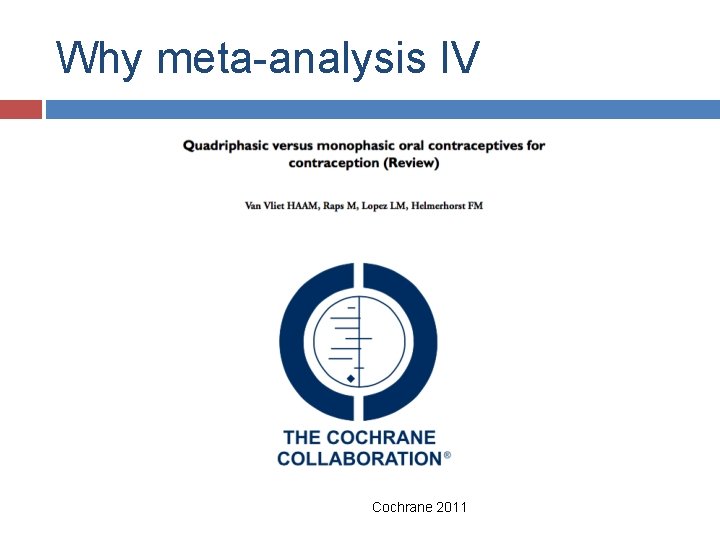 Why meta-analysis IV

Quadriphasic versus monophasic oral contraceptives for contraception (Review)

Van Vliet HAAM, Raps M, Lopez LM, Helmerhorst FM

THE COCHRANE COLLABORATION®

Cochrane 2011